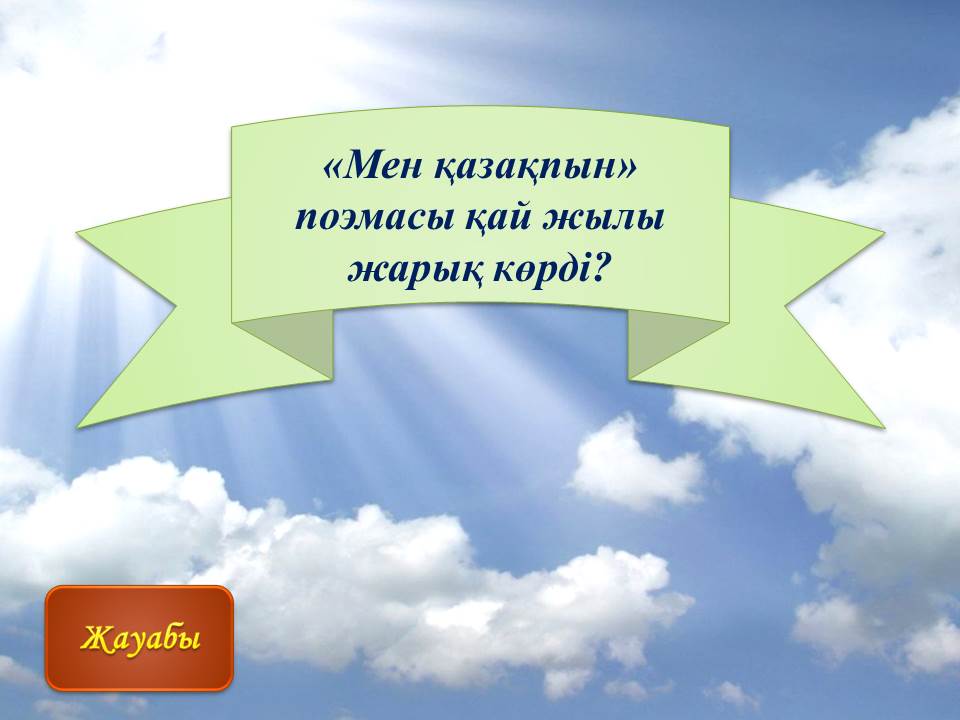 «Мен қазақпын» поэмасы қай жылы жарық көрді?

Жауабы